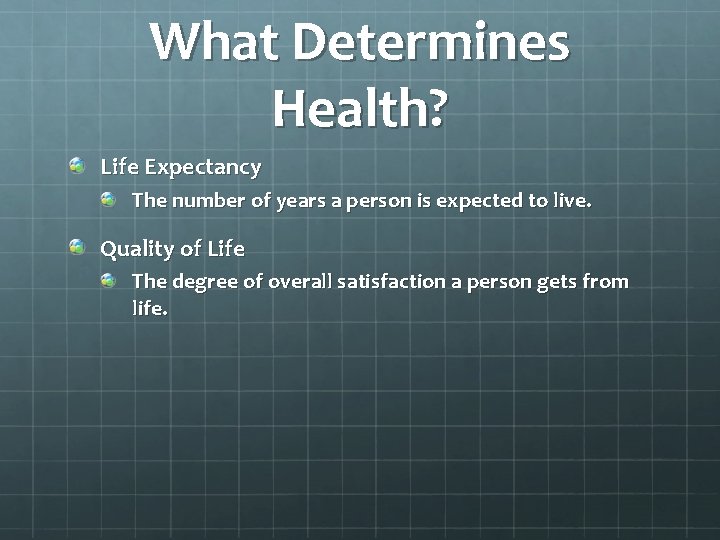 What Determines Health?

Life Expectancy

The number of years a person is expected to live.

Quality of Life

The degree of overall satisfaction a person gets from life.